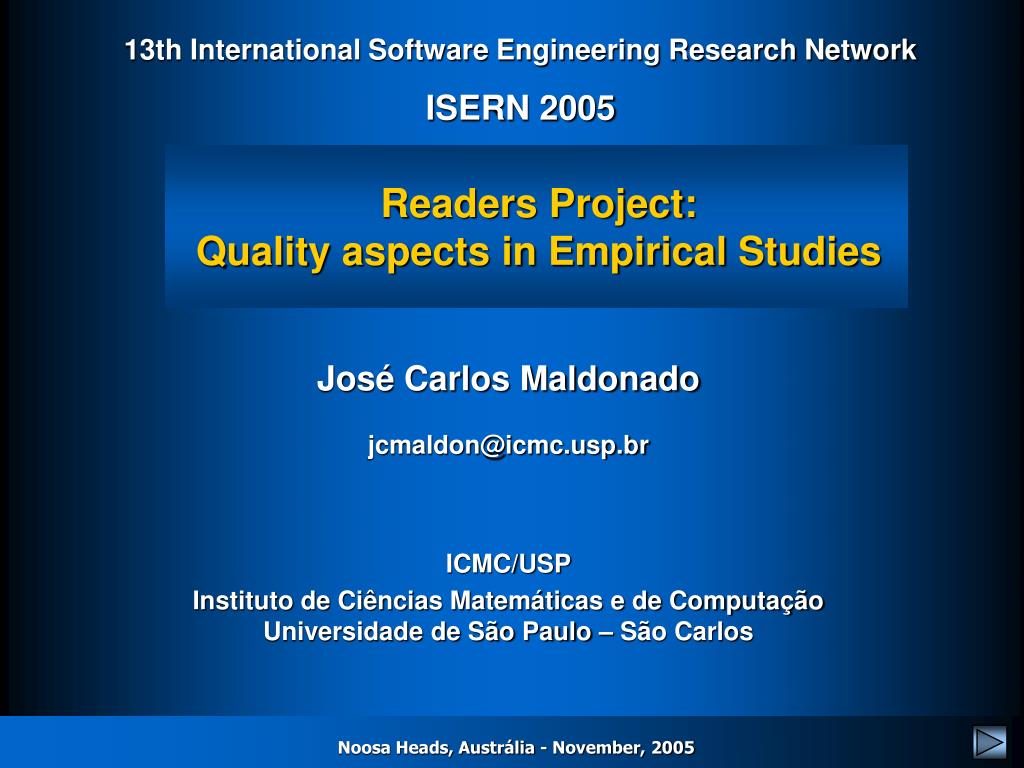 13th International Software Engineering Research Network

ISERN 2005

Readers Project:
Quality aspects in Empirical Studies

José Carlos Maldonado

jcmaldon@icmc.usp.br

ICMC/USP
Instituto de Ciências Matemáticas e de Computação
Universidade de São Paulo – São Carlos

Noosa Heads, Austrália - November, 2005